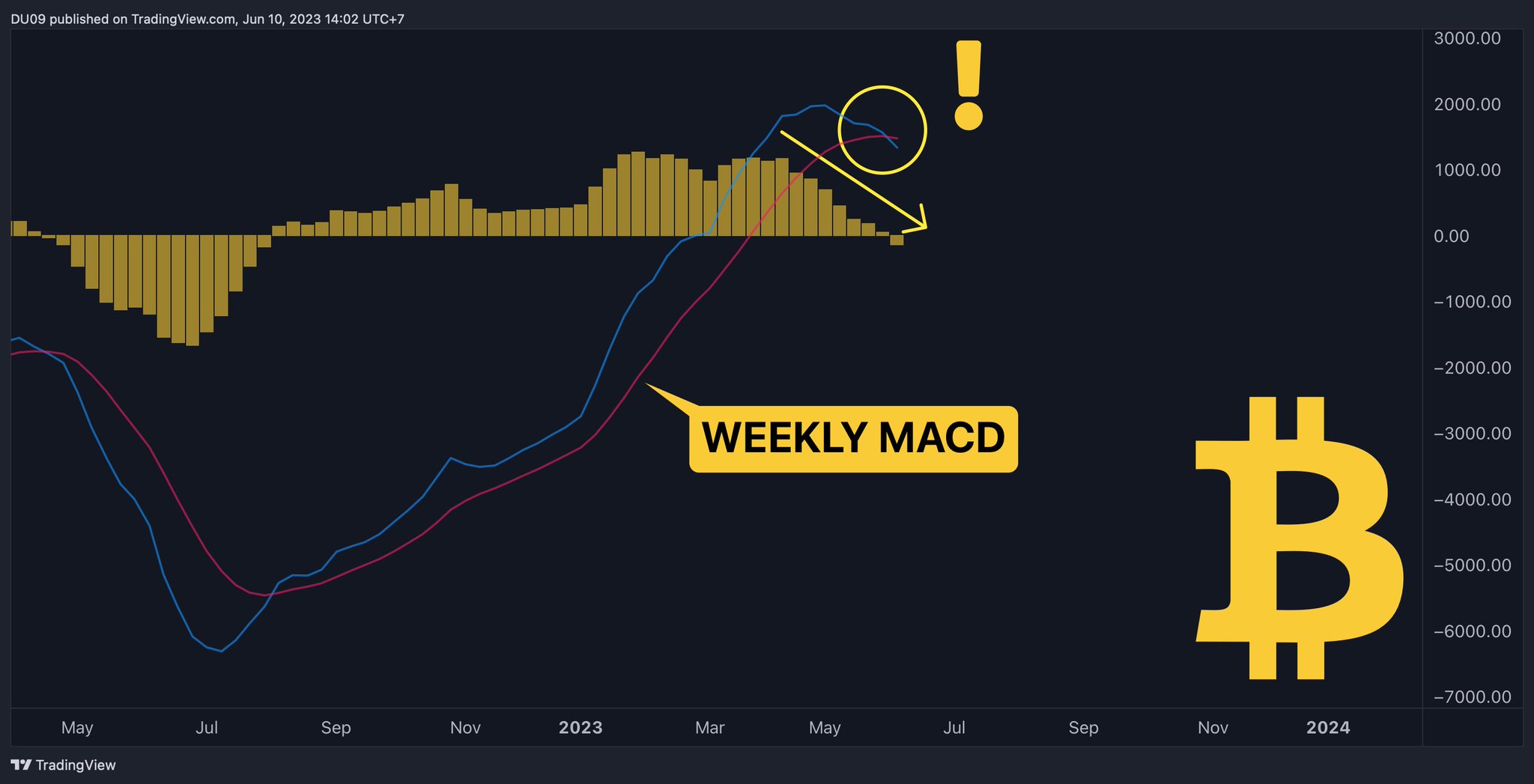 DU09 published on TradingView.com, Jun 10, 2023 14:02 UTC+7

!

WEEKLY MACD

3000.00
2000.00
1000.00
0.00
−1000.00
−2000.00
−3000.00
−4000.00
−5000.00
−6000.00
−7000.00

May Jul Sep Nov 2023 Mar May Jul Sep Nov 2024

TradingView